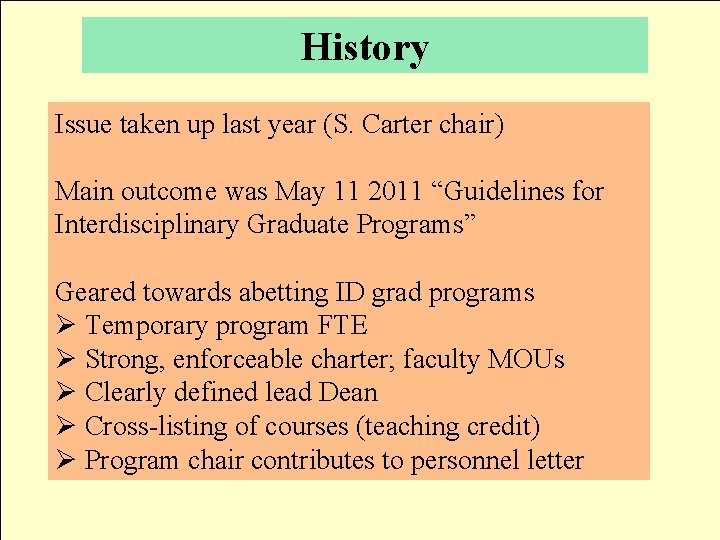 History

Issue taken up last year (S. Carter chair)

Main outcome was May 11 2011 “Guidelines for Interdisciplinary Graduate Programs”

Geared towards abetting ID grad programs
➢ Temporary program FTE
➢ Strong, enforceable charter; faculty MOUs
➢ Clearly defined lead Dean
➢ Cross-listing of courses (teaching credit)
➢ Program chair contributes to personnel letter